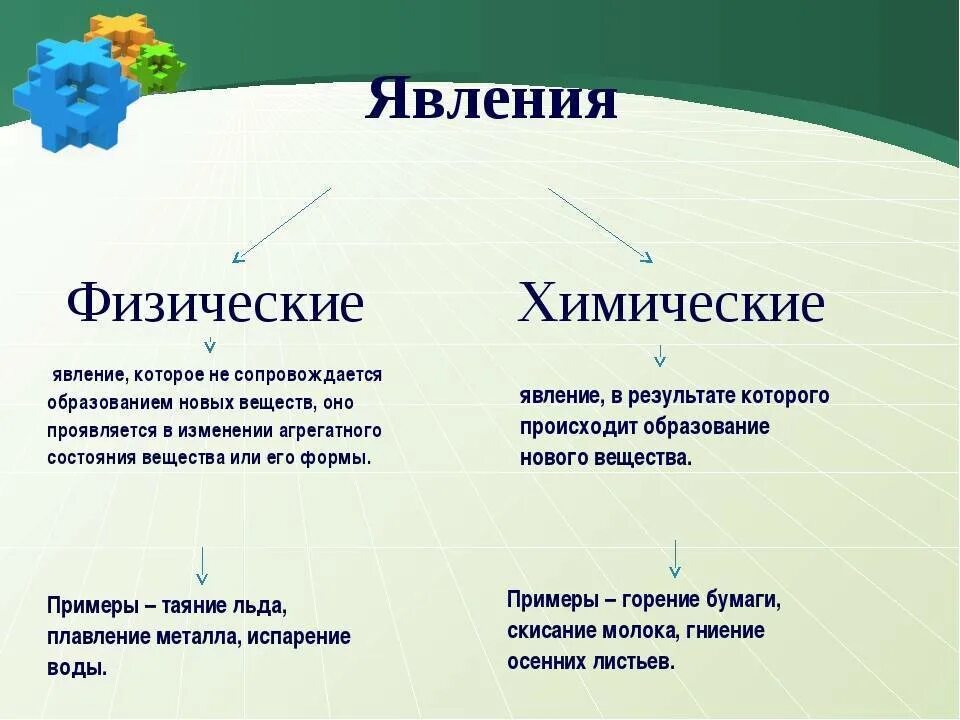 Явления

Физические

явление, которое не сопровождается образованием новых веществ, оно проявляется в изменении агрегатного состояния вещества или его формы.

Примеры – таяние льда, плавление металла, испарение воды.

Химические

явление, в результате которого происходит образование нового вещества.

Примеры – горение бумаги, скисание молока, гниение осенних листьев.